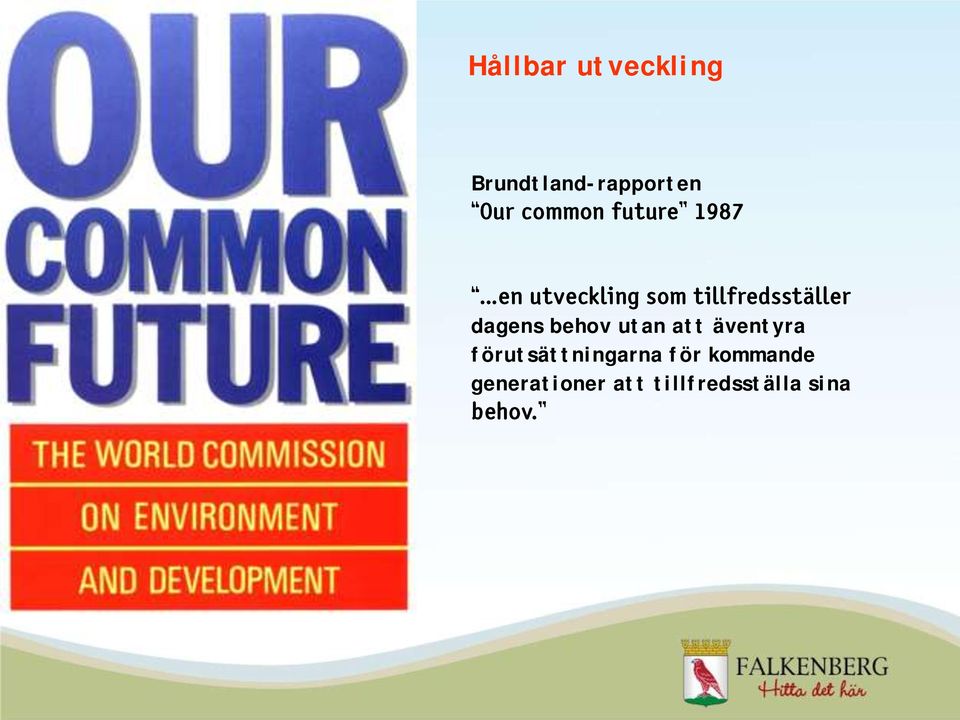 OUR COMMON FUTURE

THE WORLD COMMISSION ON ENVIRONMENT AND DEVELOPMENT

Hållbar utveckling

Brundtland-rapporten
"Our common future" 1987

"...en utveckling som tillfredsställer dagens behov utan att äventyra förutsättningarna för kommande generationer att tillfredsställa sina behov."

FALKENBERG
Hitta det här